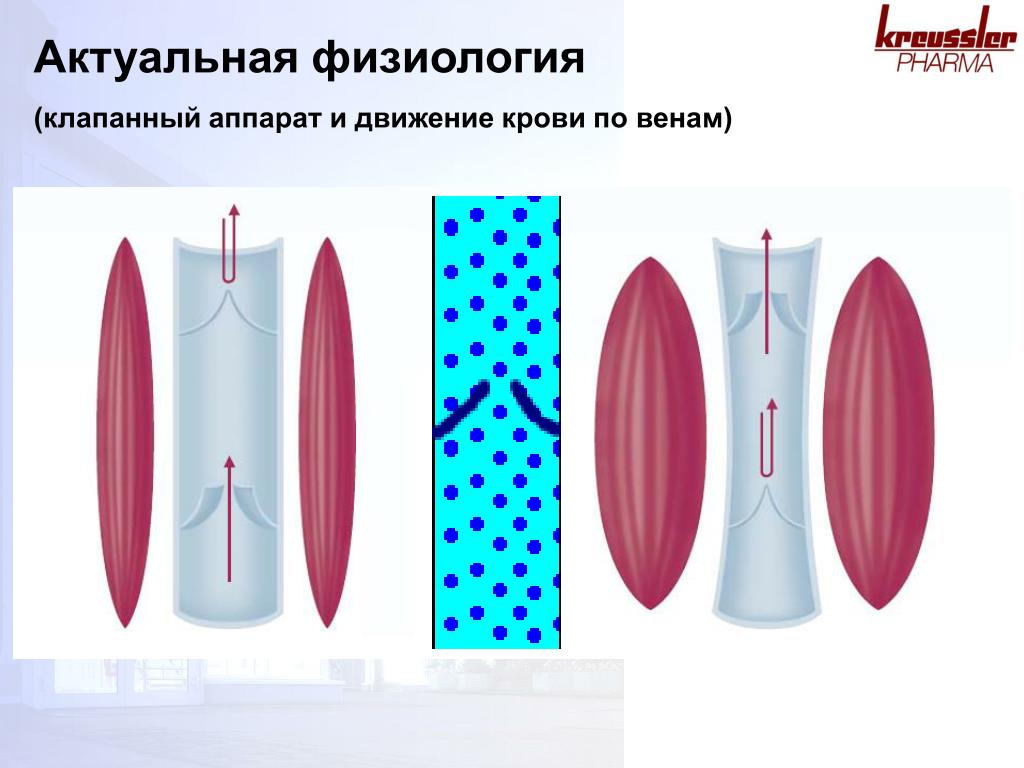 Актуальная физиология

(клапанный аппарат и движение крови по венам)

kreussler
PHARMA